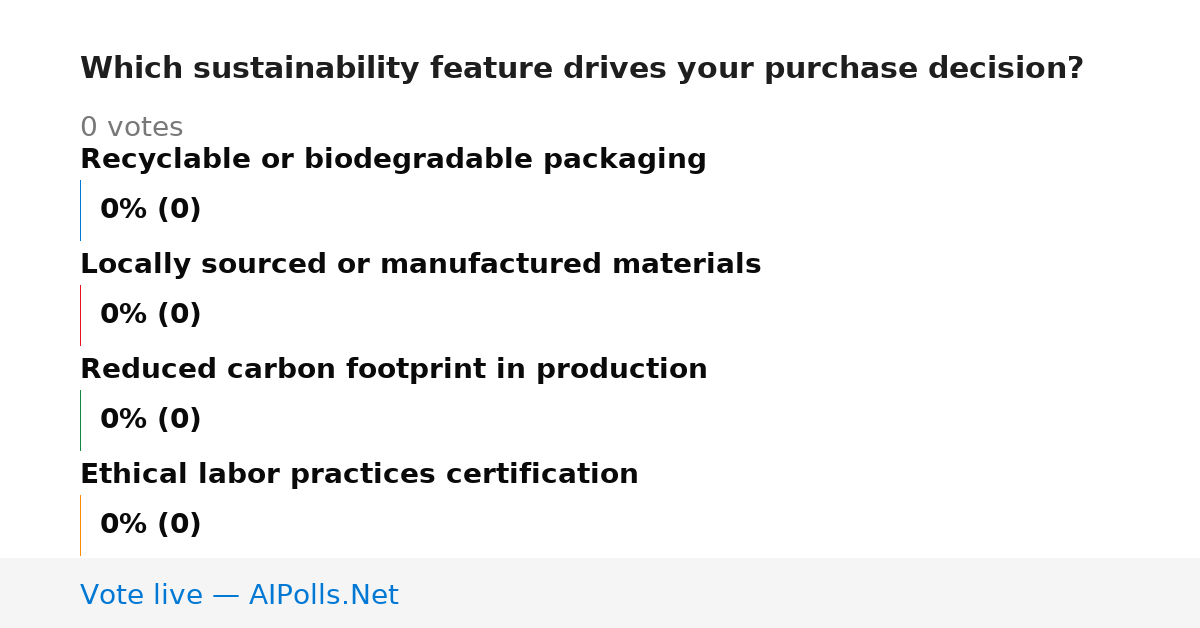 Which sustainability feature drives your purchase decision?

0 votes

Recyclable or biodegradable packaging

0% (0)

Locally sourced or manufactured materials

0% (0)

Reduced carbon footprint in production

0% (0)

Ethical labor practices certification

0% (0)

Vote live — AIPolls.Net